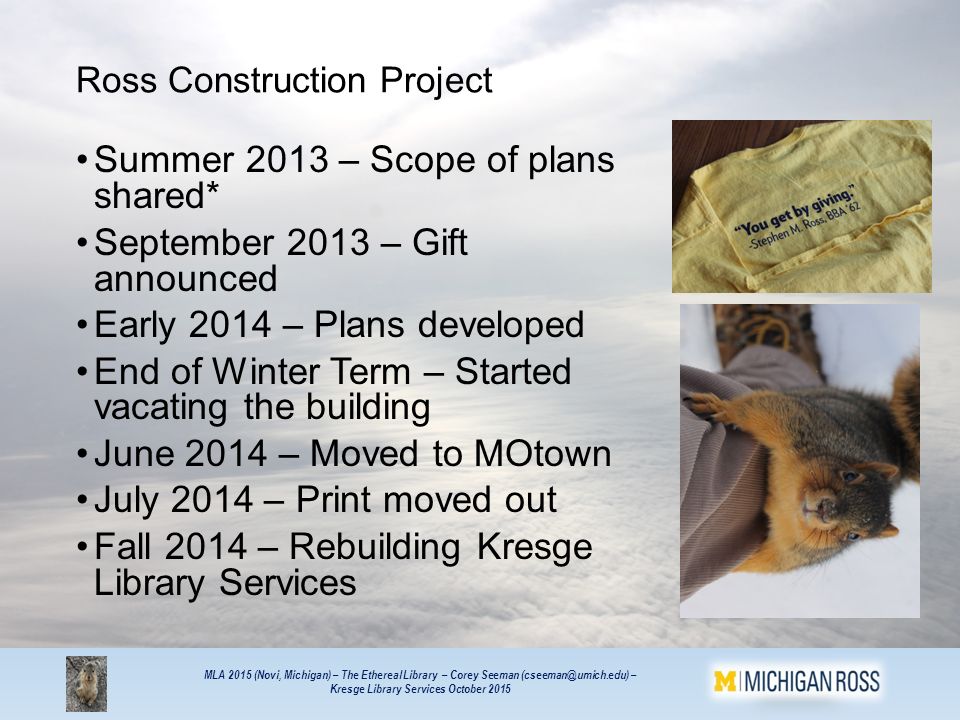 Ross Construction Project

• Summer 2013 – Scope of plans shared*
• September 2013 – Gift announced
• Early 2014 – Plans developed
• End of Winter Term – Started vacating the building
• June 2014 – Moved to MOtown
• July 2014 – Print moved out
• Fall 2014 – Rebuilding Kresge Library Services

"You get by giving."
-Stephen M. Ross, BBA '62

MLA 2015 (Novi, Michigan) – The Ethereal Library – Corey Seeman (cseeman@umich.edu) – Kresge Library Services October 2015

M | MICHIGAN ROSS